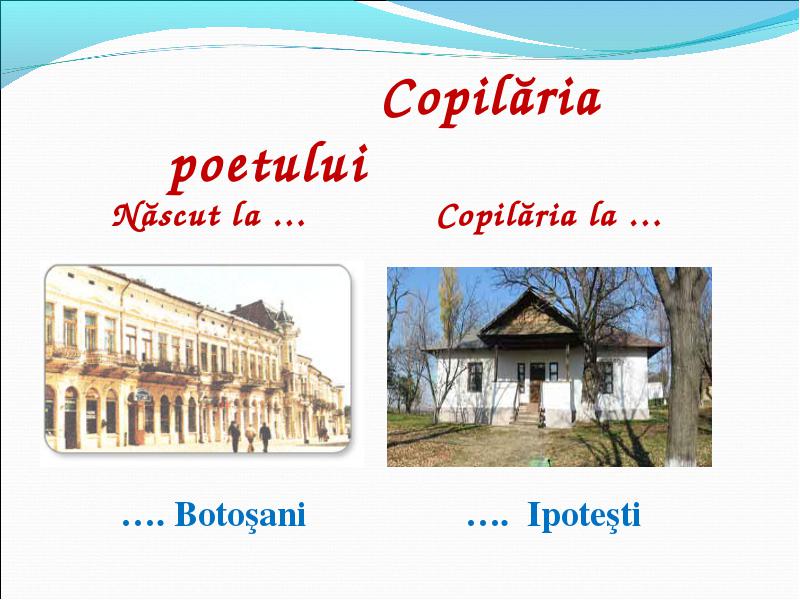 Copilăria poetului

Născut la …

Copilăria la …

…. Botoşani

…. Ipoteşti